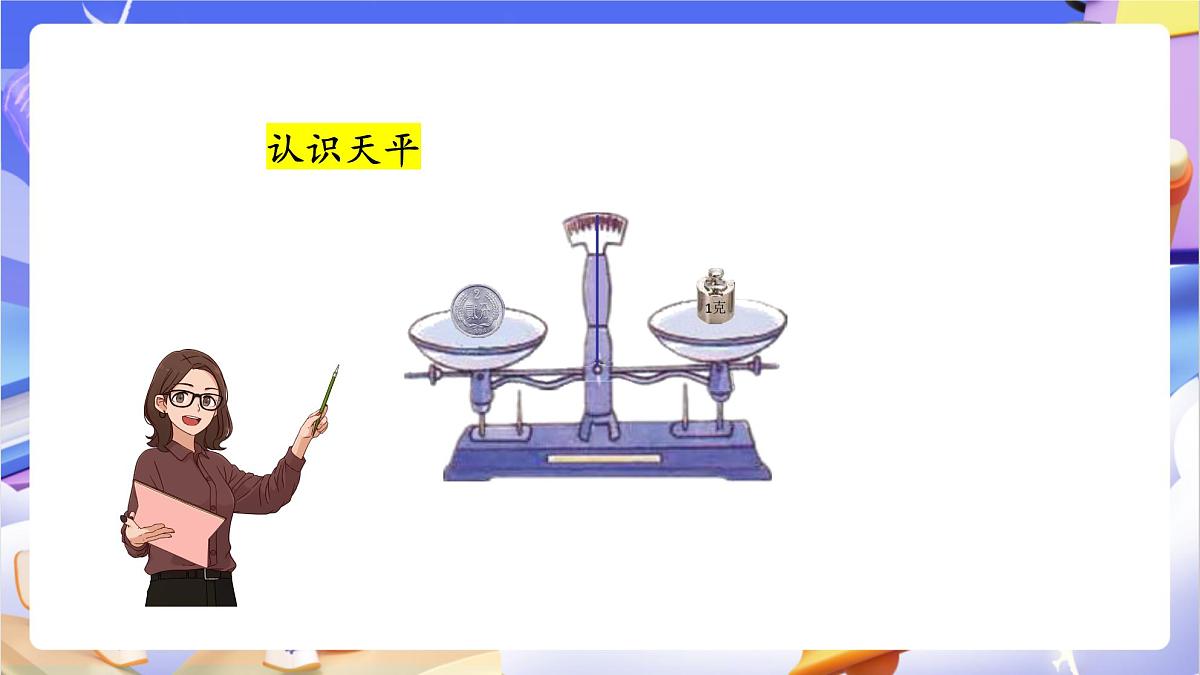 认识天平

1克